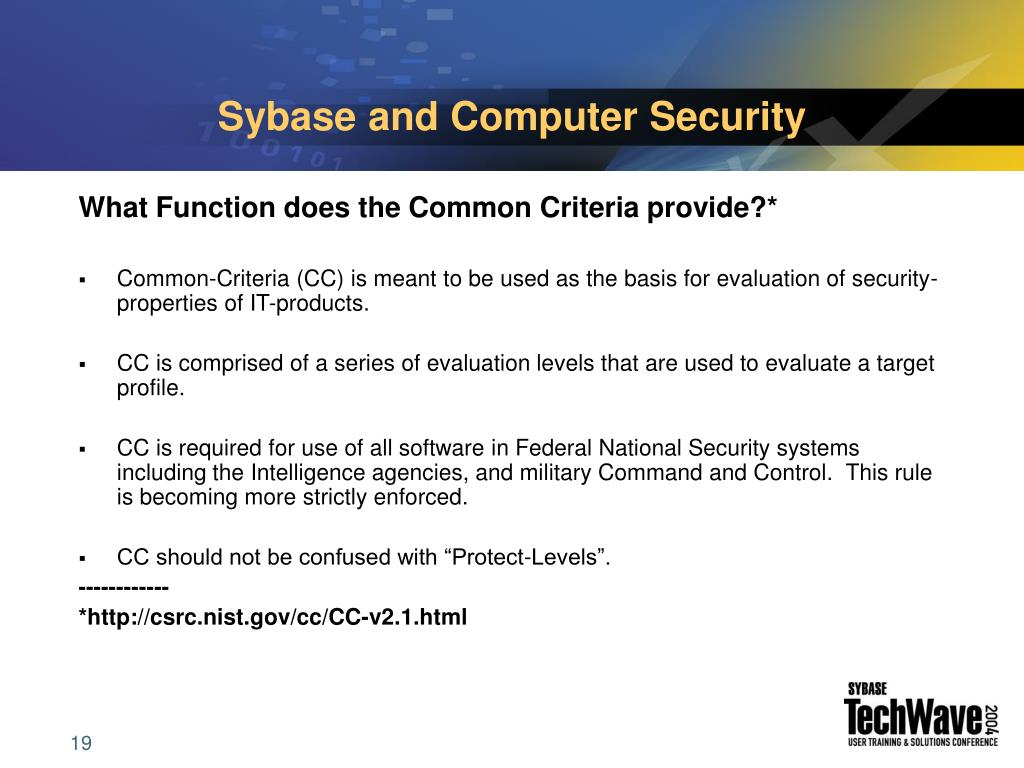 Sybase and Computer Security

What Function does the Common Criteria provide?*

▪ Common-Criteria (CC) is meant to be used as the basis for evaluation of security-properties of IT-products.

▪ CC is comprised of a series of evaluation levels that are used to evaluate a target profile.

▪ CC is required for use of all software in Federal National Security systems including the Intelligence agencies, and military Command and Control. This rule is becoming more strictly enforced.

▪ CC should not be confused with “Protect-Levels”.
------------
*http://csrc.nist.gov/cc/CC-v2.1.html

19

SYBASE
TechWave 2004
USER TRAINING & SOLUTIONS CONFERENCE